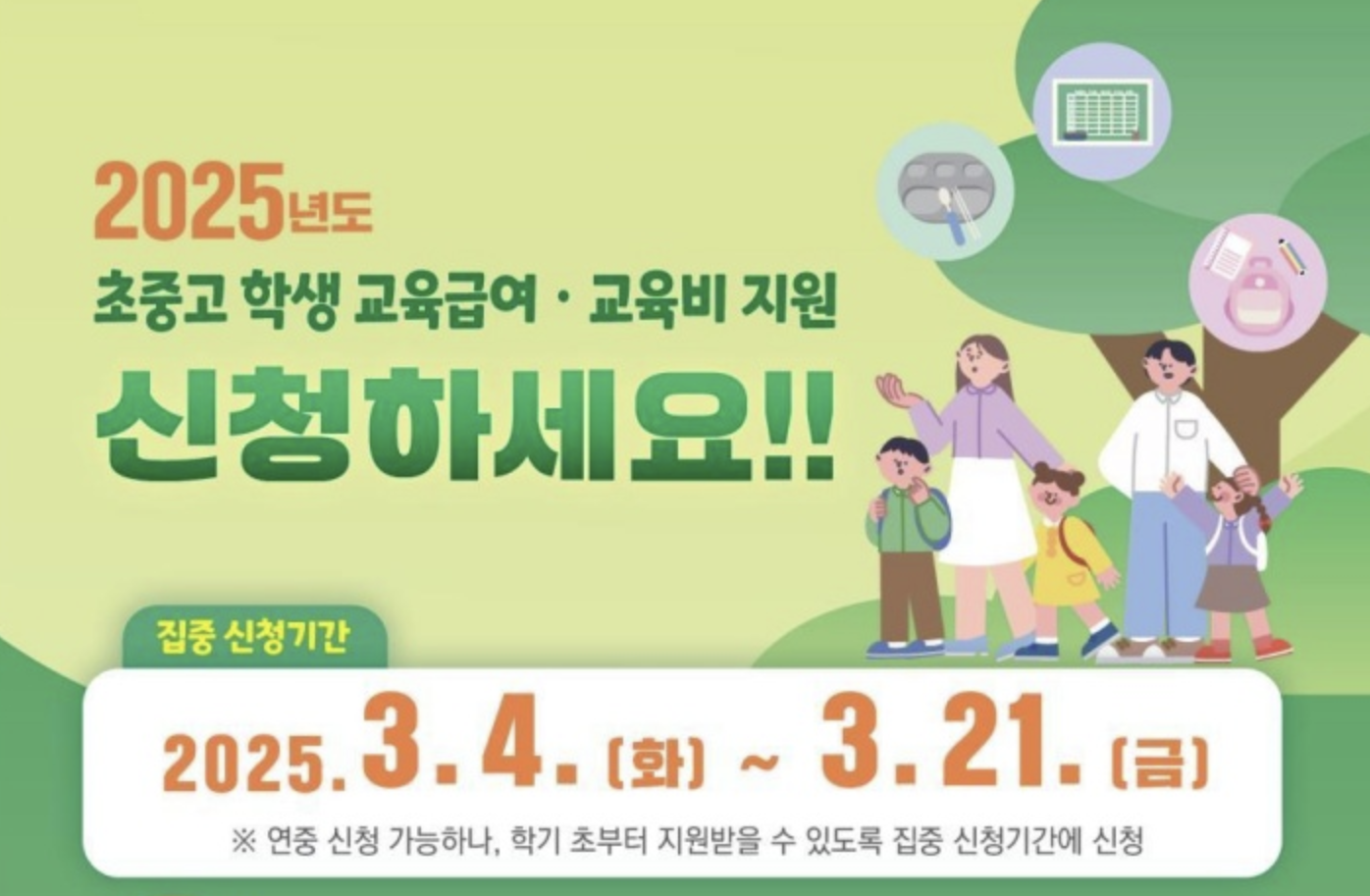 2025년도

초중고 학생 교육급여 · 교육비 지원

신청하세요!!

집중 신청기간

2025. 3. 4. (화) ~ 3. 21. (금)

※ 연중 신청 가능하나, 학기 초부터 지원받을 수 있도록 집중 신청기간에 신청